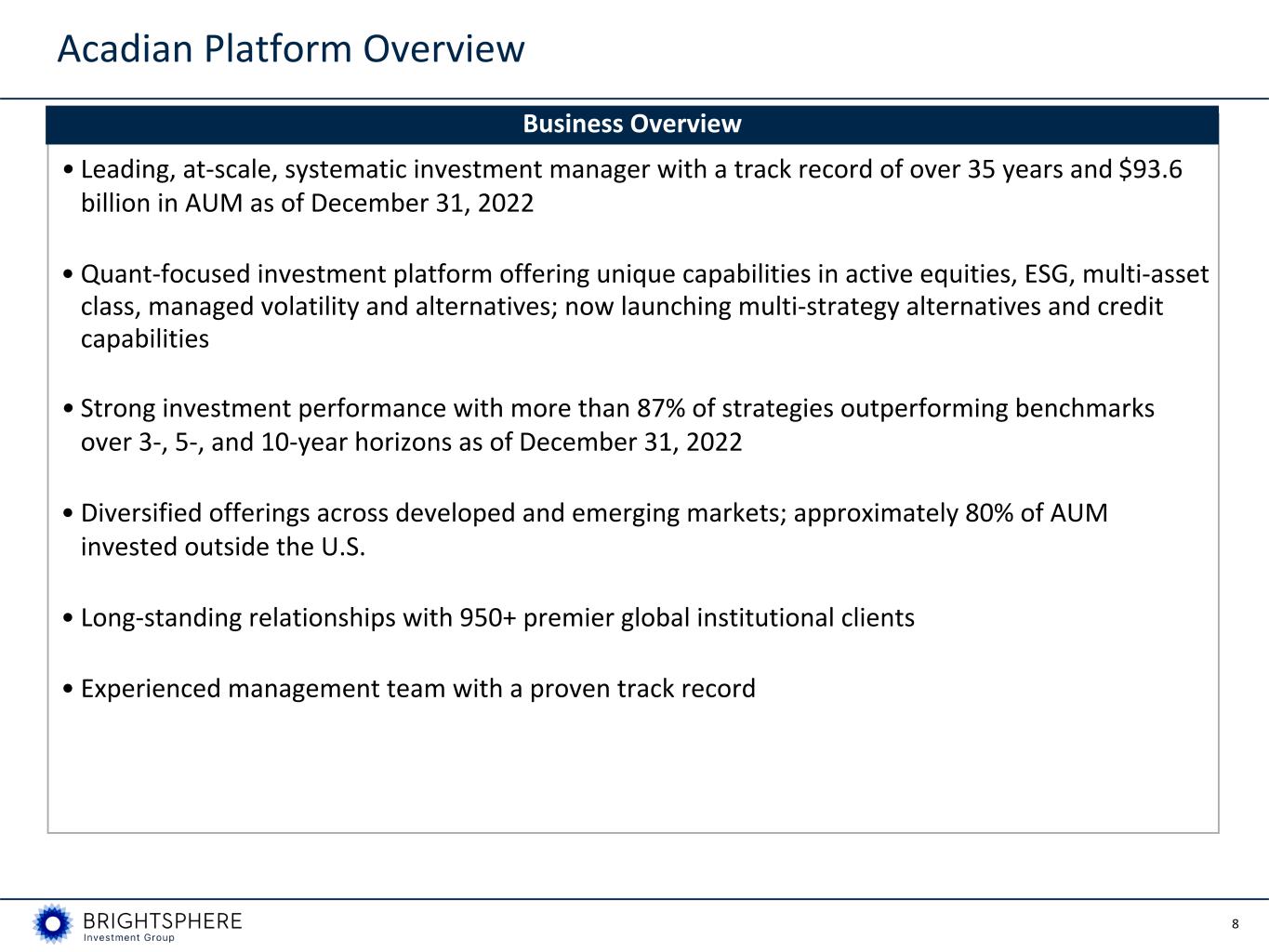 Acadian Platform Overview

Business Overview

• Leading, at-scale, systematic investment manager with a track record of over 35 years and \$93.6 billion in AUM as of December 31, 2022

• Quant-focused investment platform offering unique capabilities in active equities, ESG, multi-asset class, managed volatility and alternatives; now launching multi-strategy alternatives and credit capabilities

• Strong investment performance with more than 87% of strategies outperforming benchmarks over 3-, 5-, and 10-year horizons as of December 31, 2022

• Diversified offerings across developed and emerging markets; approximately 80% of AUM invested outside the U.S.

• Long-standing relationships with 950+ premier global institutional clients

• Experienced management team with a proven track record

BRIGHTSPHERE
Investment Group

8